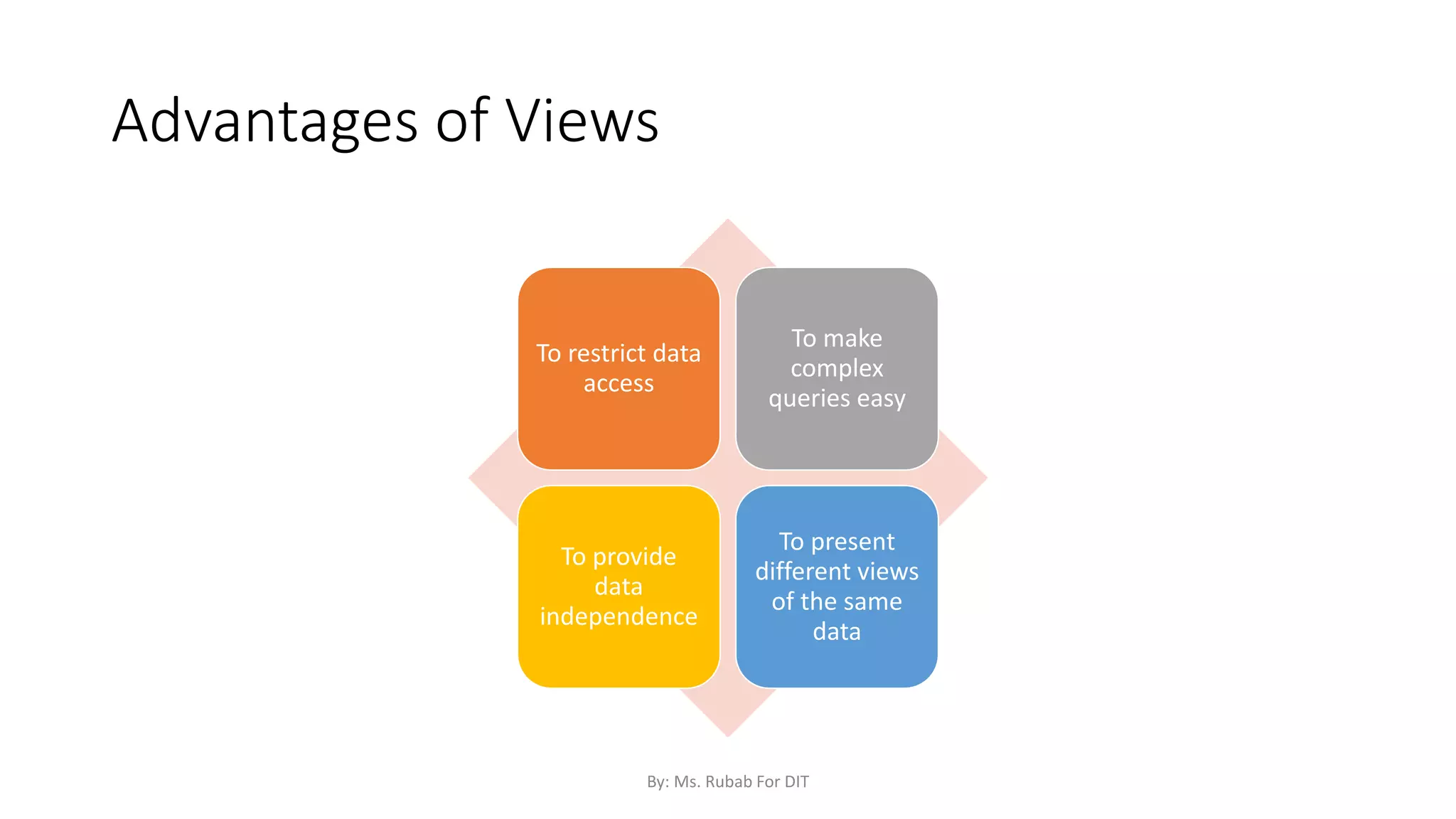 Advantages of Views

To restrict data access

To make complex queries easy

To provide data independence

To present different views of the same data

By: Ms. Rubab For DIT